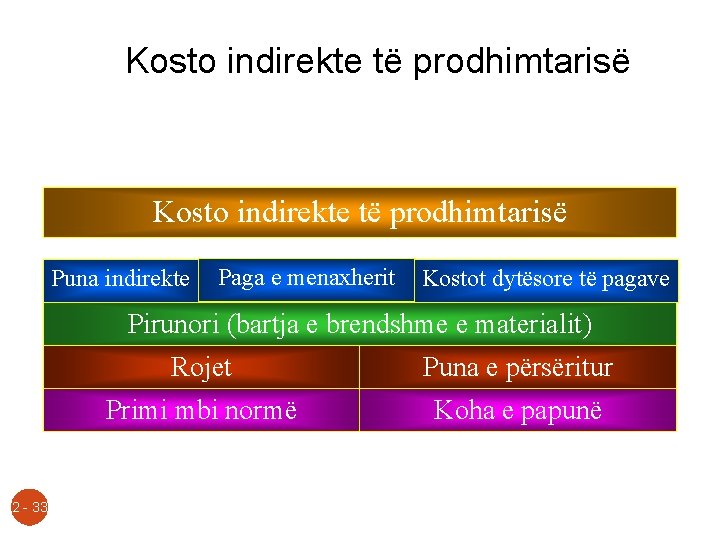 Kosto indirekte të prodhimtarisë

Kosto indirekte të prodhimtarisë

Puna indirekte

Paga e menaxherit

Kostot dytësore të pagave

Pirunori (bartja e brendshme e materialit)

Rojet

Puna e përsëritur

Primi mbi normë

Koha e papunë

2 - 33